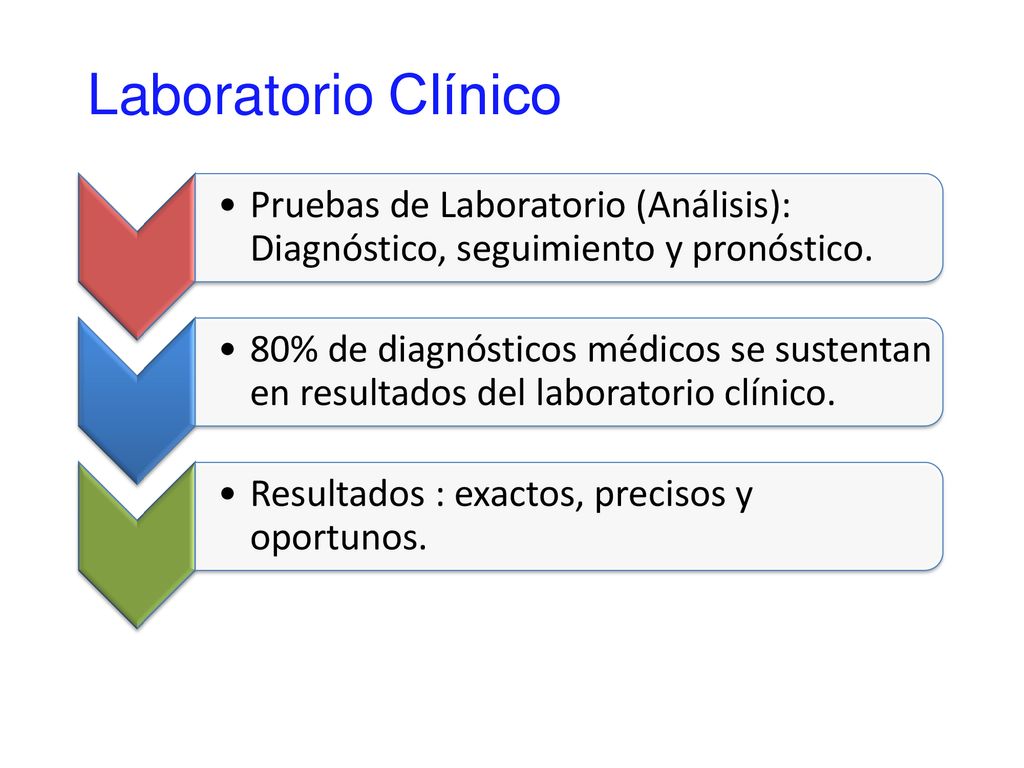 Laboratorio Clínico

• Pruebas de Laboratorio (Análisis): Diagnóstico, seguimiento y pronóstico.

• 80% de diagnósticos médicos se sustentan en resultados del laboratorio clínico.

• Resultados : exactos, precisos y oportunos.